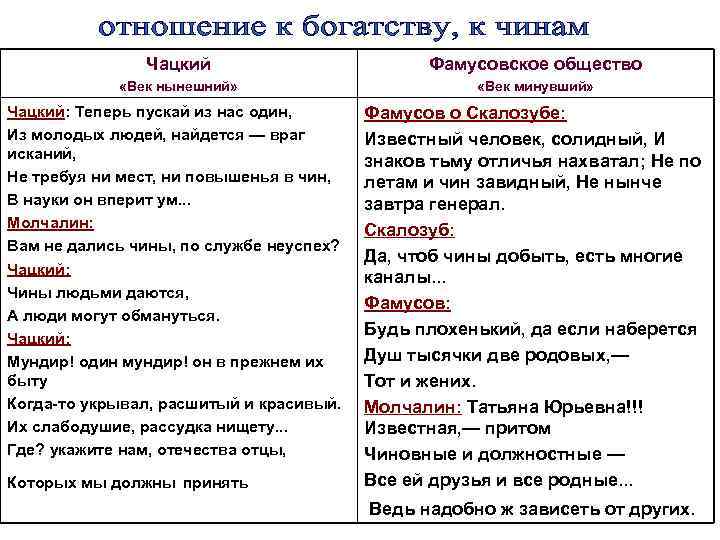 отношение к богатству, к чинам

| Чацкий «Век нынешний» | Фамусовское общество «Век минувший» |
|---|---|
| Чацкий: Теперь пускай из нас один, Из молодых людей, найдется — враг исканий, Не требуя ни мест, ни повышенья в чин, В науки он вперит ум... Молчалин: Вам не дались чины, по службе неуспех? Чацкий: Чины людьми даются, А люди могут обмануться. Чацкий: Мундир! один мундир! он в прежнем их быту Когда-то укрывал, расшитый и красивый. Их слабодушие, рассудка нищету... Где? укажите нам, отечества отцы, Которых мы должны принять | Фамусов о Скалозубе: Известный человек, солидный, И знаков тьму отличья нахватал; Не по летам и чин завидный, Не нынче завтра генерал. Скалозуб: Да, чтоб чины добыть, есть многие каналы... Фамусов: Будь плохенький, да если наберется Душ тысячки две родовых,— Тот и жених. Молчалин: Татьяна Юрьевна!!! Известная,— притом Чиновные и должностные — Все ей друзья и все родные... Ведь надобно ж зависеть от других. |